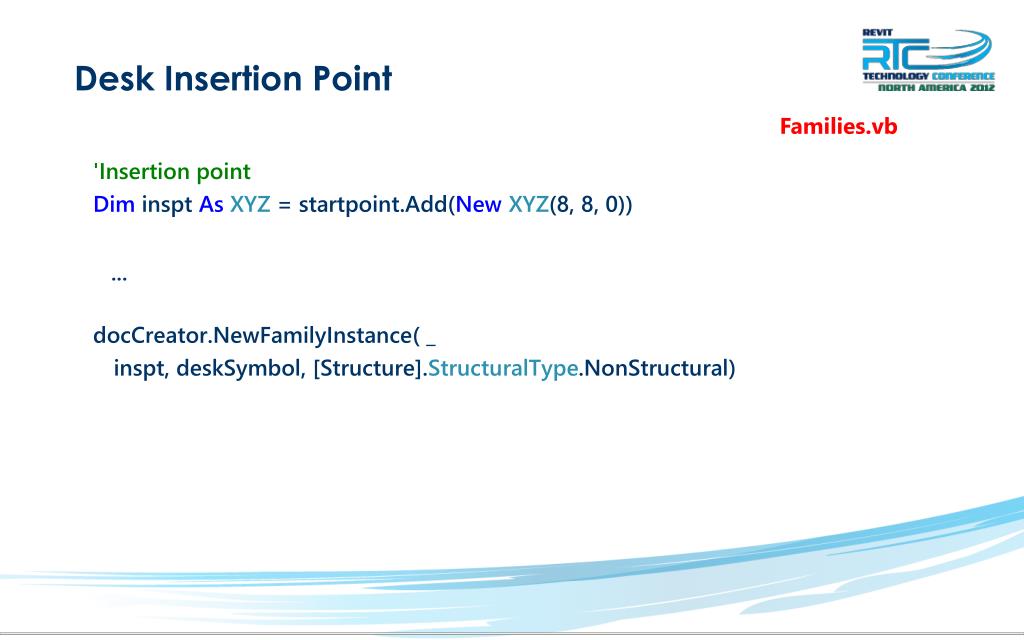 Desk Insertion Point

REVIT
RTC
TECHNOLOGY CONFERENCE
NORTH AMERICA 2012

Families.vb

'Insertion point
Dim inspt As XYZ = startpoint.Add(New XYZ(8, 8, 0))

...

docCreator.NewFamilyInstance( _
inspt, deskSymbol, [Structure].StructuralType.NonStructural)